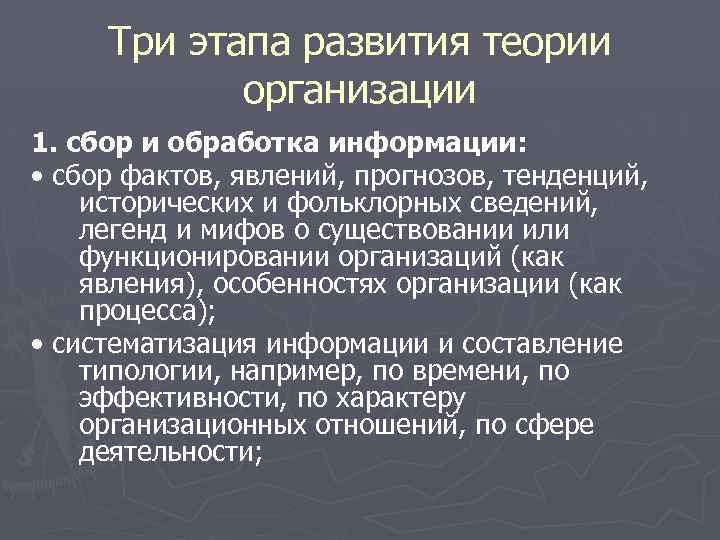 Три этапа развития теории организации

1. сбор и обработка информации:

• сбор фактов, явлений, прогнозов, тенденций, исторических и фольклорных сведений, легенд и мифов о существовании или функционировании организаций (как явления), особенностях организации (как процесса);

• систематизация информации и составление типологии, например, по времени, по эффективности, по характеру организационных отношений, по сфере деятельности;